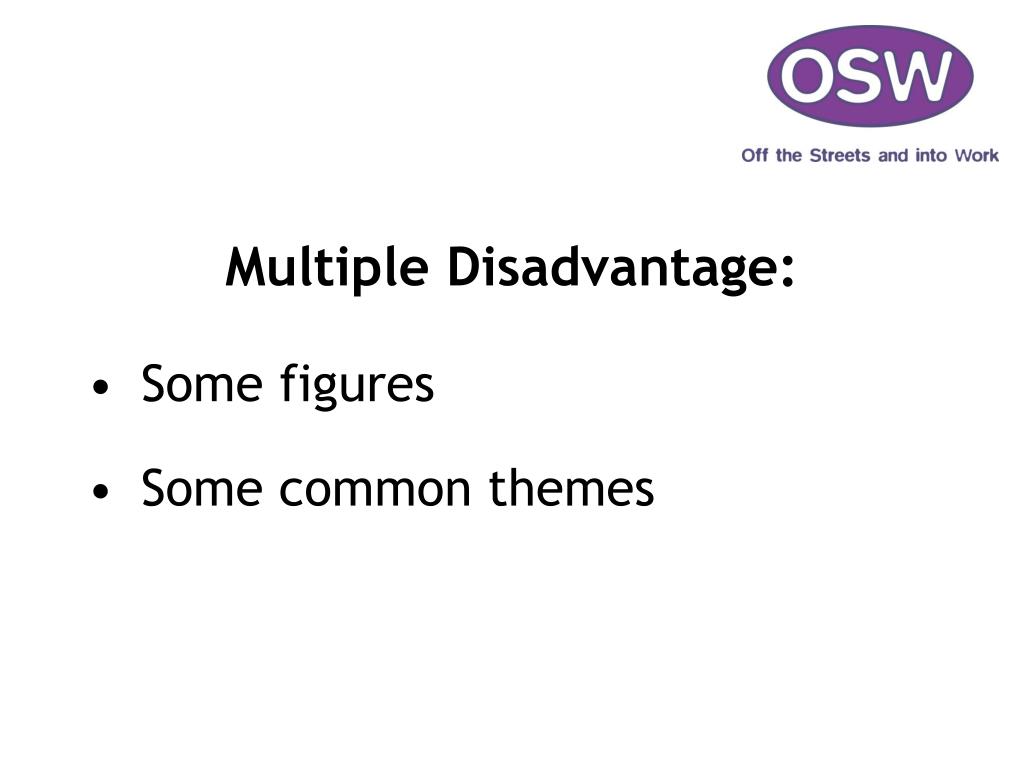 OSW
Off the Streets and into Work

Multiple Disadvantage:

• Some figures

• Some common themes